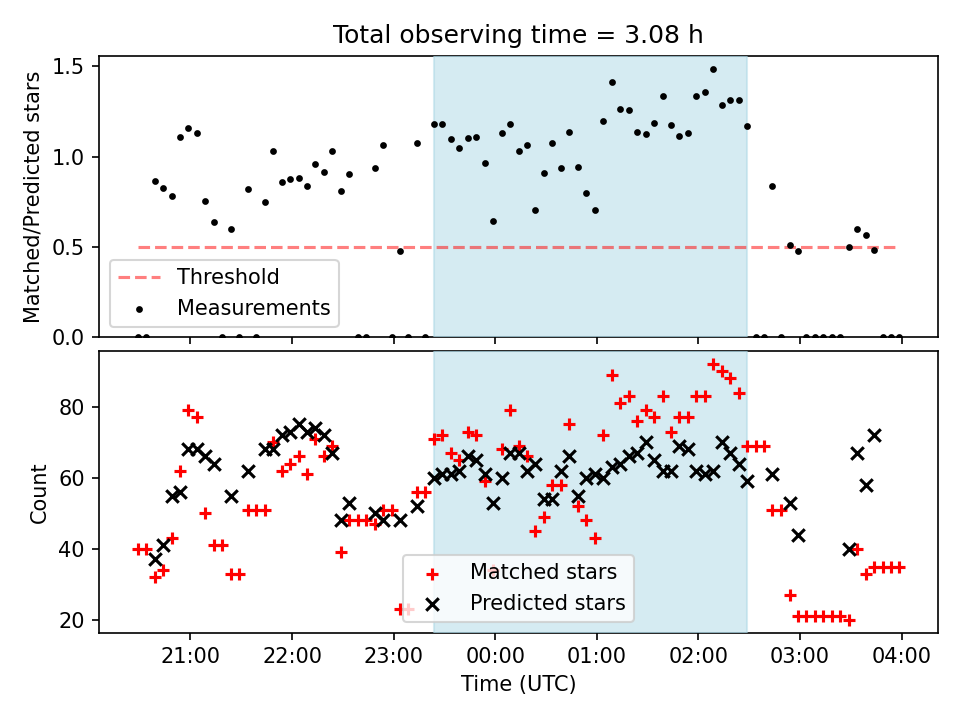 Total observing time = 3.08 h

Matched/Predicted stars

1.5
1.0
0.5
0.0

Threshold
Measurements

Count

80
60
40
20

Matched stars
Predicted stars

21:00
22:00
23:00
00:00
01:00
02:00
03:00
04:00

Time (UTC)